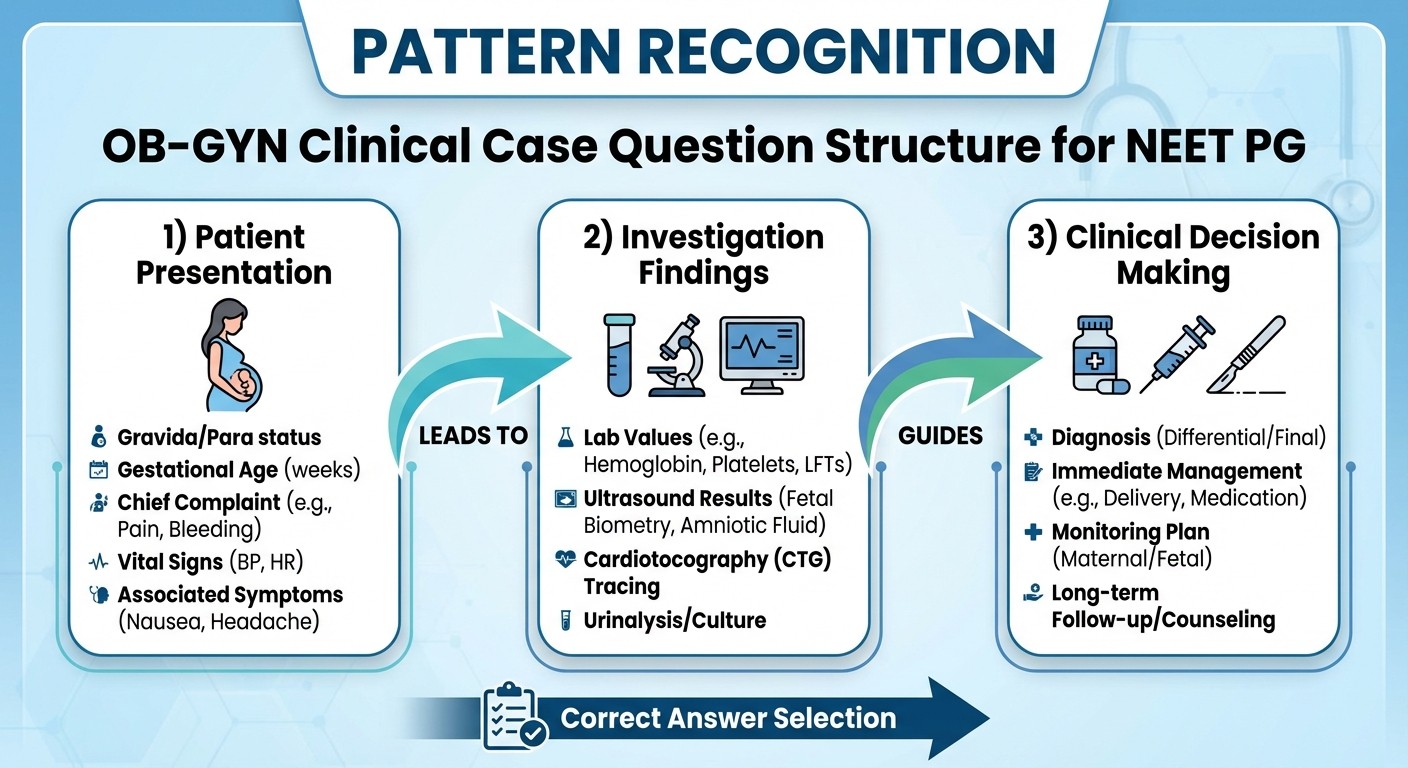 PATTERN RECOGNITION

OB-GYN Clinical Case Question Structure for NEET PG

1) Patient Presentation

Gravida/Para status
Gestational Age (weeks)
Chief Complaint (e.g., Pain, Bleeding)
Vital Signs (BP, HR)
Associated Symptoms (Nausea, Headache)

LEADS TO

2) Investigation Findings

Lab Values (e.g., Hemoglobin, Platelets, LFTs)
Ultrasound Results (Fetal Biometry, Amniotic Fluid)
Cardiotocography (CTG) Tracing
Urinalysis/Culture

GUIDES

3) Clinical Decision Making

Diagnosis (Differential/Final)
Immediate Management (e.g., Delivery, Medication)
Monitoring Plan (Maternal/Fetal)
Long-term Follow-up/Counseling

Correct Answer Selection